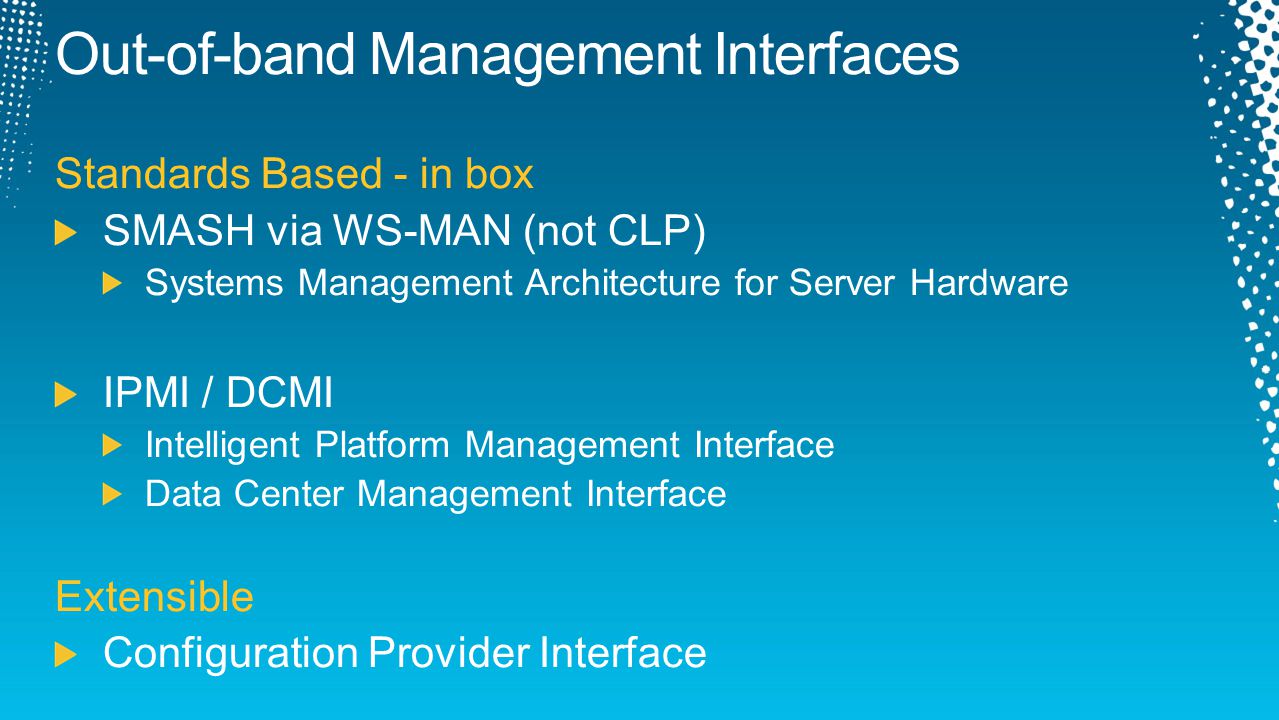 Out-of-band Management Interfaces

Standards Based - in box

SMASH via WS-MAN (not CLP)

Systems Management Architecture for Server Hardware

IPMI / DCMI

Intelligent Platform Management Interface

Data Center Management Interface

Extensible

Configuration Provider Interface